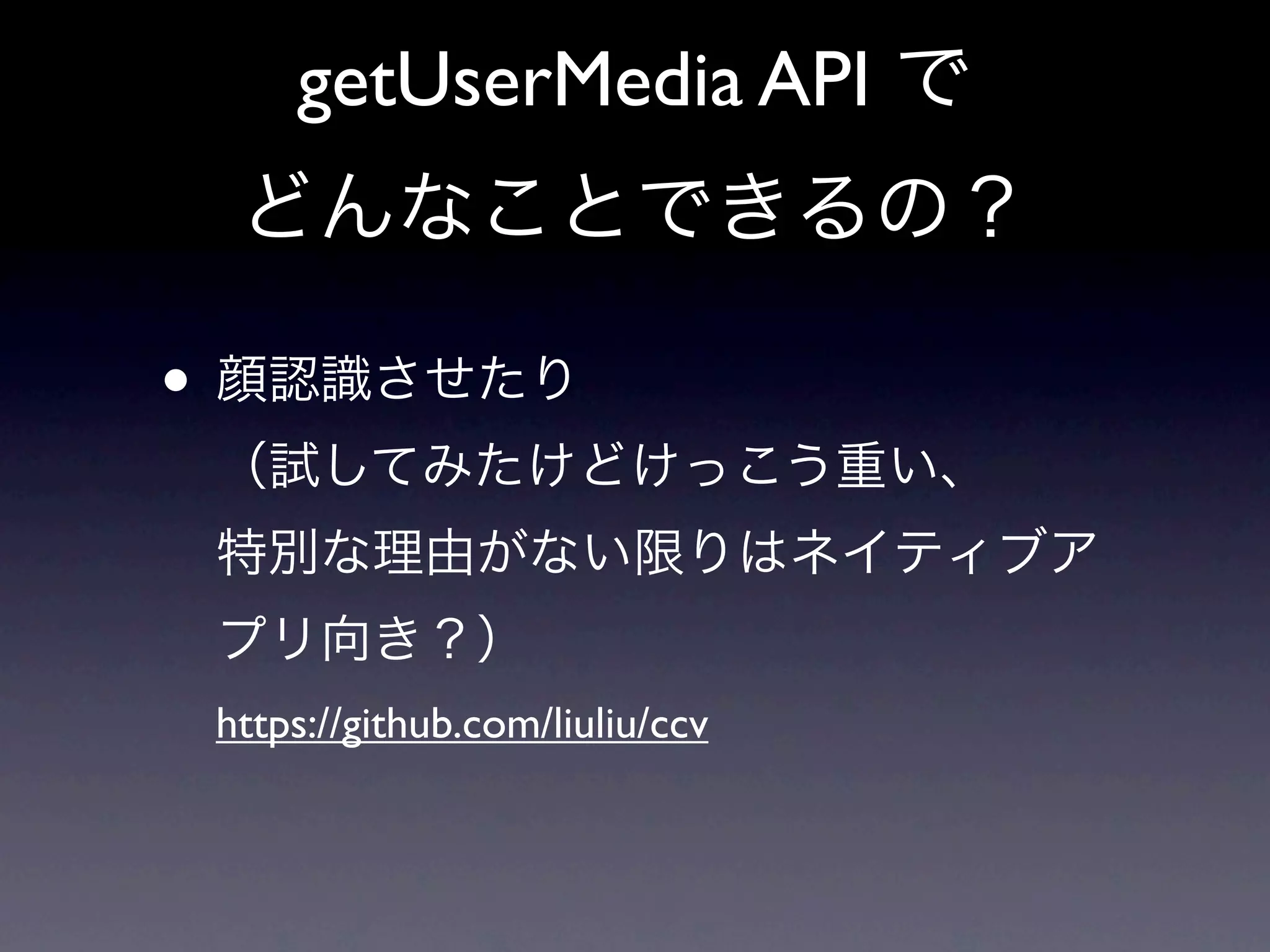 getUserMedia API で
どんなことできるの？

• 顔認識させたり
（試してみたけどけっこう重い、特別な理由がない限りはネイティブアプリ向き？）
https://github.com/liuliu/ccv